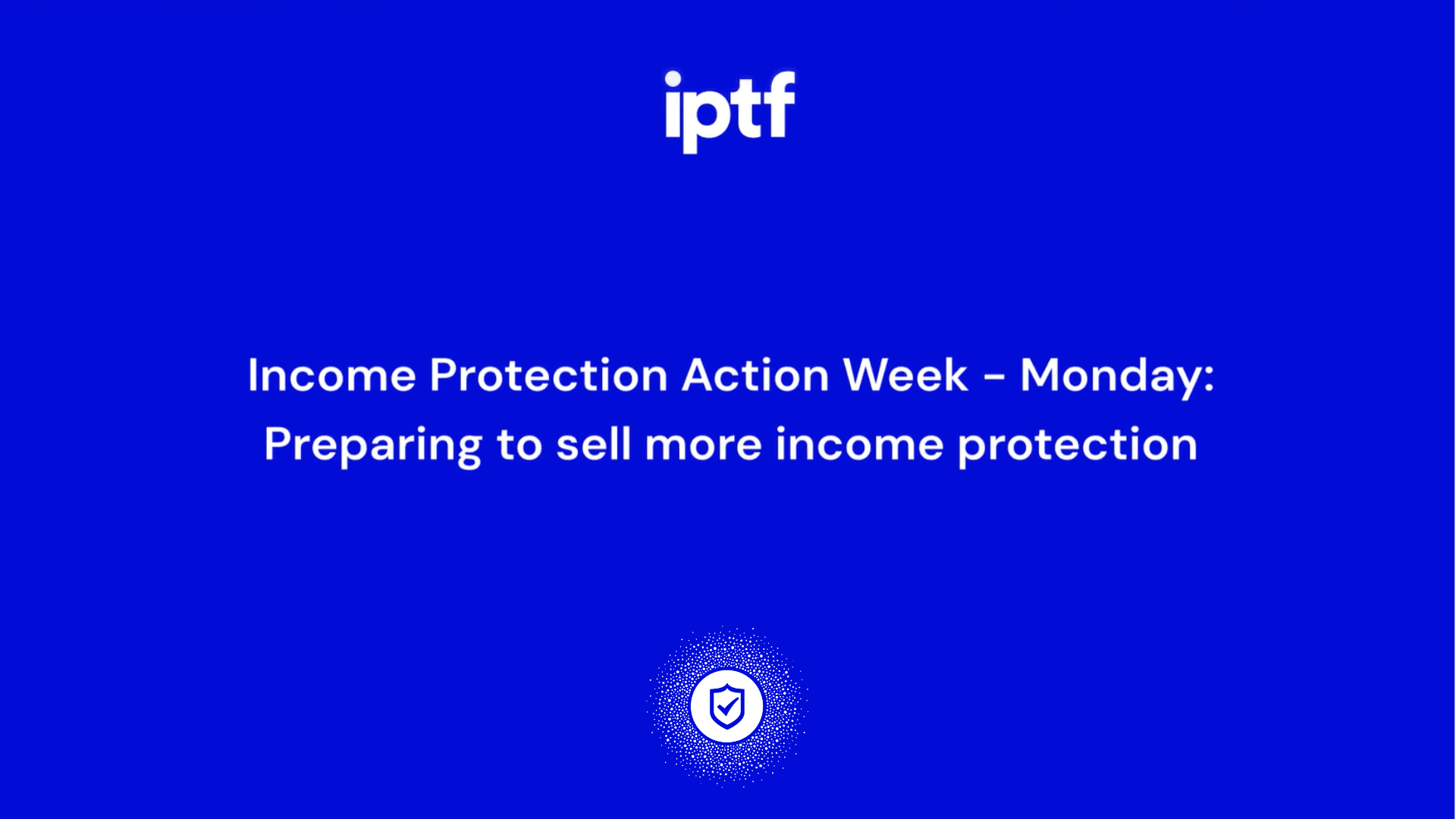 iptf

Income Protection Action Week - Monday: Preparing to sell more income protection